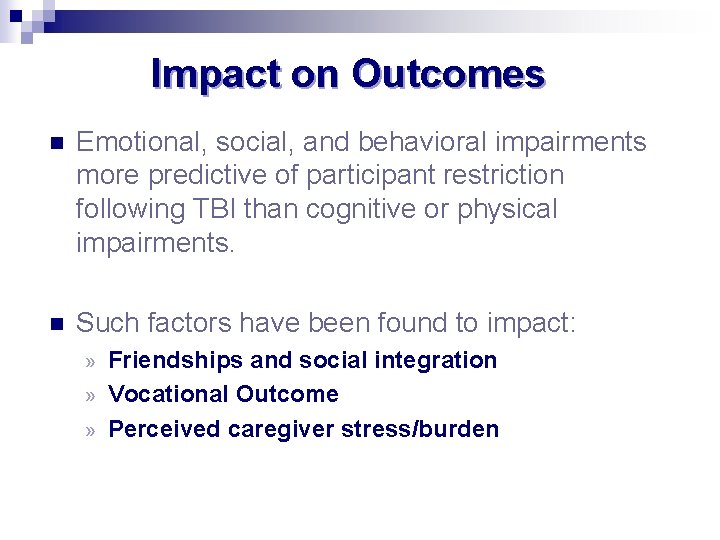 Impact on Outcomes

Emotional, social, and behavioral impairments more predictive of participant restriction following TBI than cognitive or physical impairments.

Such factors have been found to impact:
» Friendships and social integration
» Vocational Outcome
» Perceived caregiver stress/burden